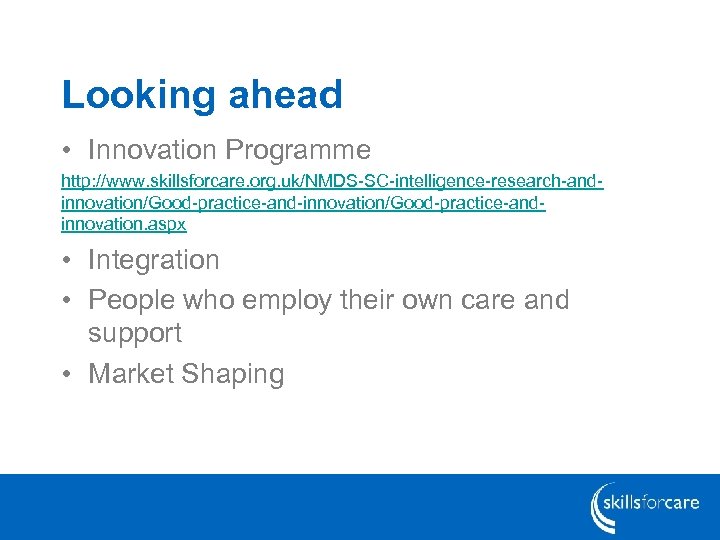 Looking ahead

• Innovation Programme

http://www.skillsforcare.org.uk/NMDS-SC-intelligence-research-and-innovation/Good-practice-and-innovation/Good-practice-and-innovation.aspx

• Integration

• People who employ their own care and support

• Market Shaping

skillsforcare